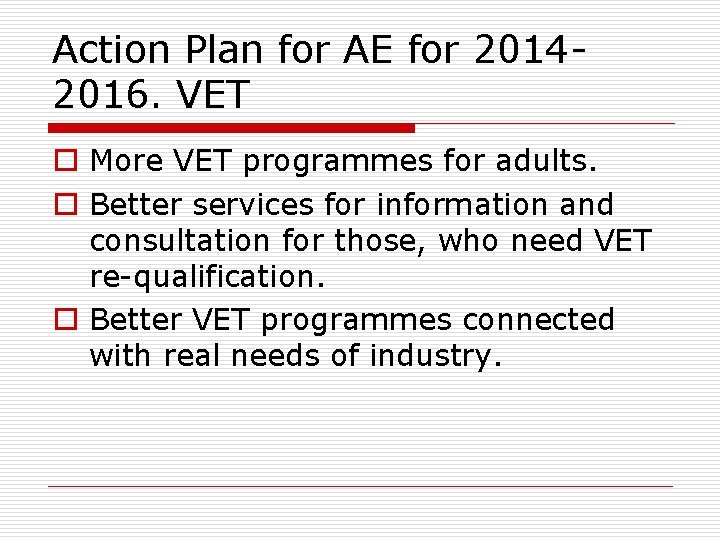 Action Plan for AE for 2014-2016. VET

More VET programmes for adults.

Better services for information and consultation for those, who need VET re-qualification.

Better VET programmes connected with real needs of industry.